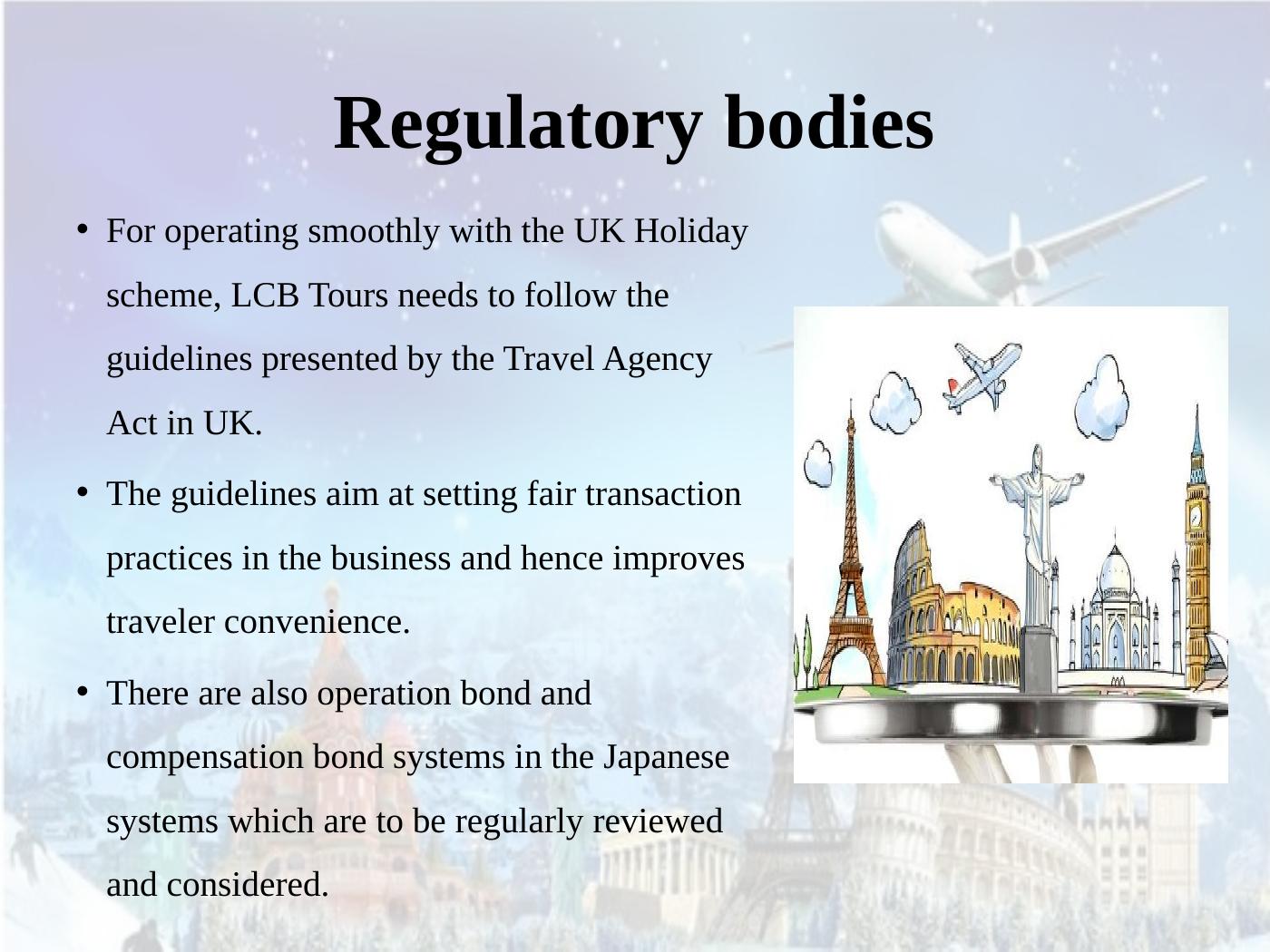 Regulatory bodies

• For operating smoothly with the UK Holiday scheme, LCB Tours needs to follow the guidelines presented by the Travel Agency Act in UK.

• The guidelines aim at setting fair transaction practices in the business and hence improves traveler convenience.

• There are also operation bond and compensation bond systems in the Japanese systems which are to be regularly reviewed and considered.